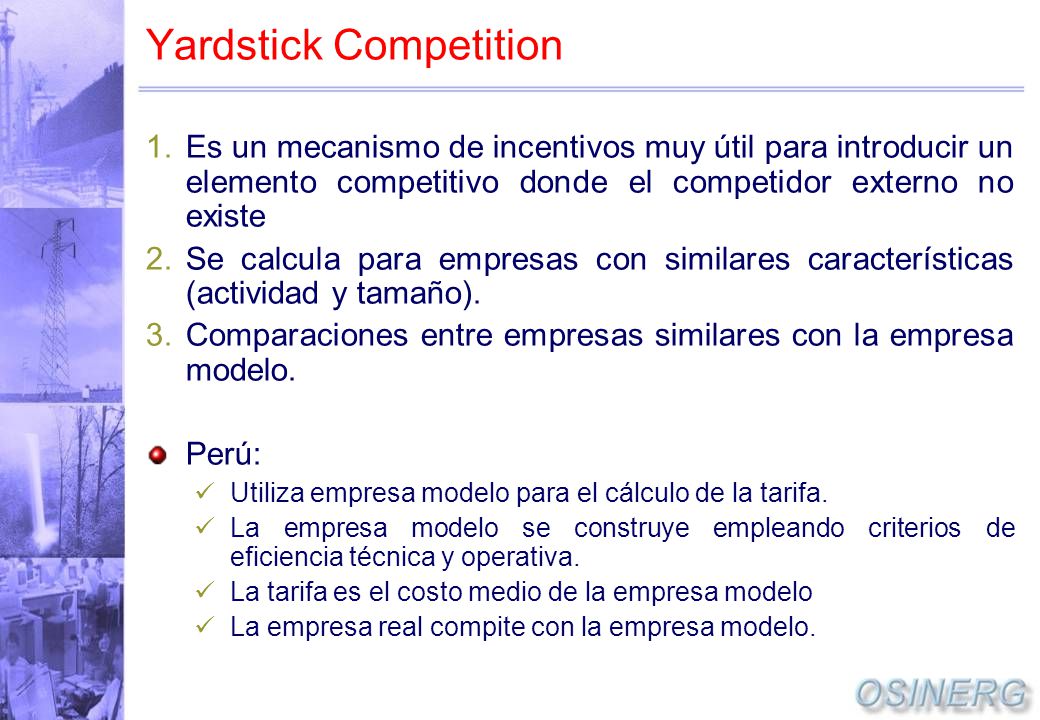 Yardstick Competition

1. Es un mecanismo de incentivos muy útil para introducir un elemento competitivo donde el competidor externo no existe
2. Se calcula para empresas con similares características (actividad y tamaño).
3. Comparaciones entre empresas similares con la empresa modelo.

Perú:
✓ Utiliza empresa modelo para el cálculo de la tarifa.
✓ La empresa modelo se construye empleando criterios de eficiencia técnica y operativa.
✓ La tarifa es el costo medio de la empresa modelo
✓ La empresa real compite con la empresa modelo.

OSINERG